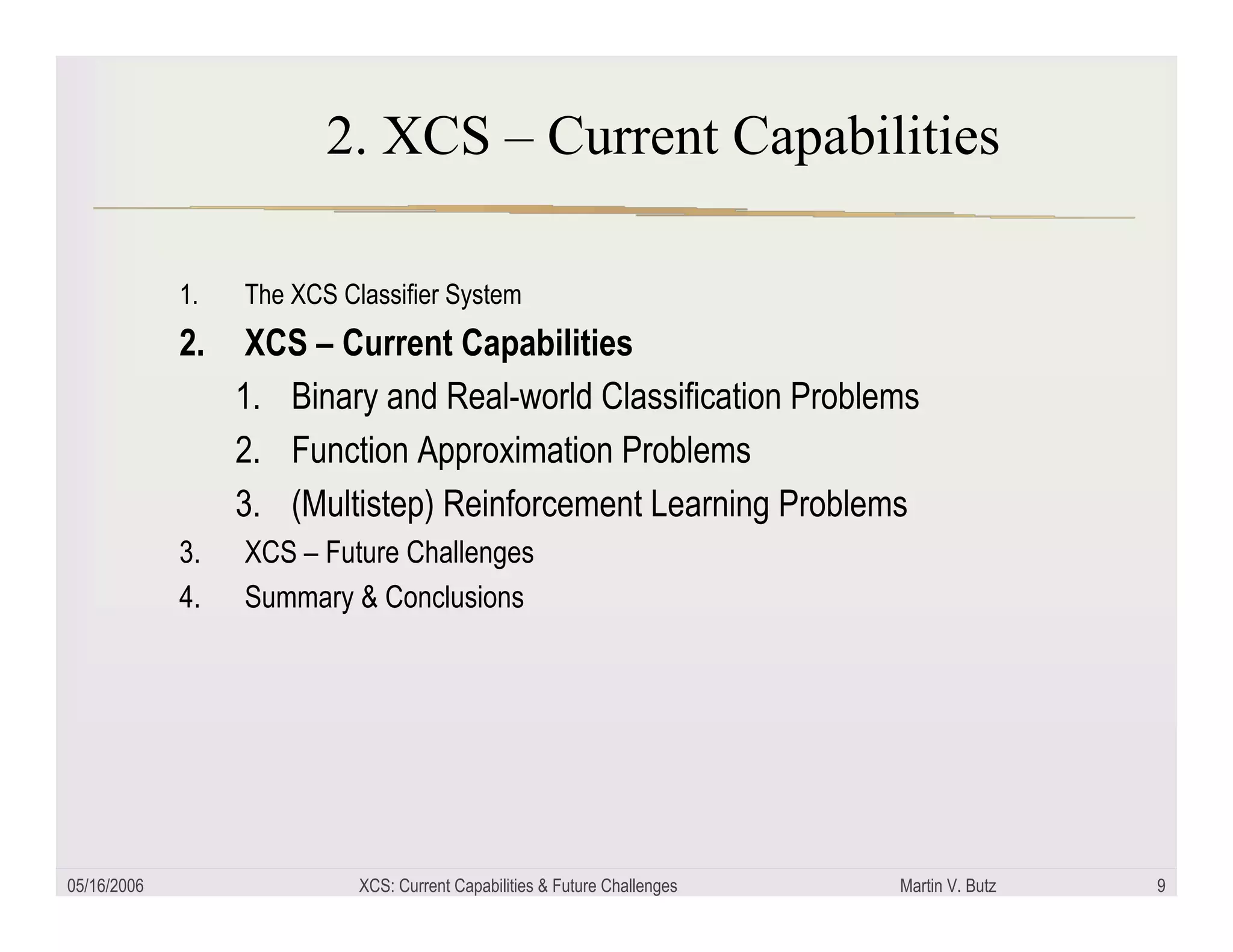 2. XCS – Current Capabilities

1. The XCS Classifier System
2. XCS – Current Capabilities
   1. Binary and Real-world Classification Problems
   2. Function Approximation Problems
   3. (Multistep) Reinforcement Learning Problems
3. XCS – Future Challenges
4. Summary & Conclusions

05/16/2006 XCS: Current Capabilities & Future Challenges Martin V. Butz 9